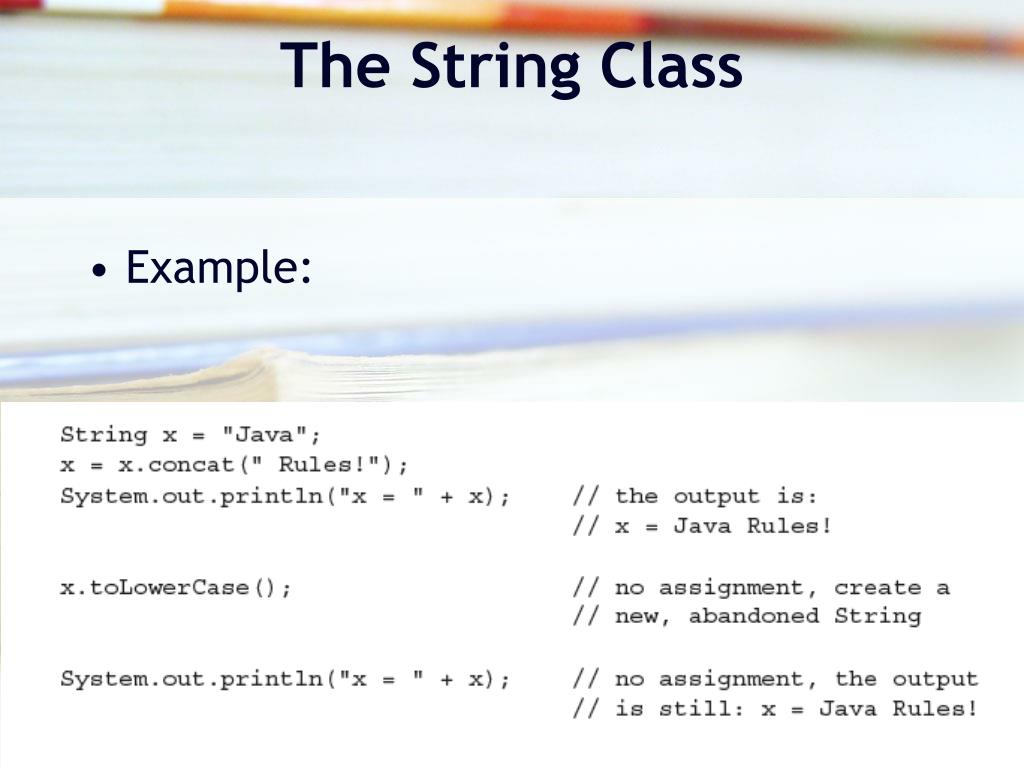 The String Class

• Example:

String x = "Java";
x = x.concat(" Rules!");
System.out.println("x = " + x);    // the output is:
                                   // x = Java Rules!

x.toLowerCase();                   // no assignment, create a
                                   // new, abandoned String

System.out.println("x = " + x);    // no assignment, the output
                                   // is still: x = Java Rules!